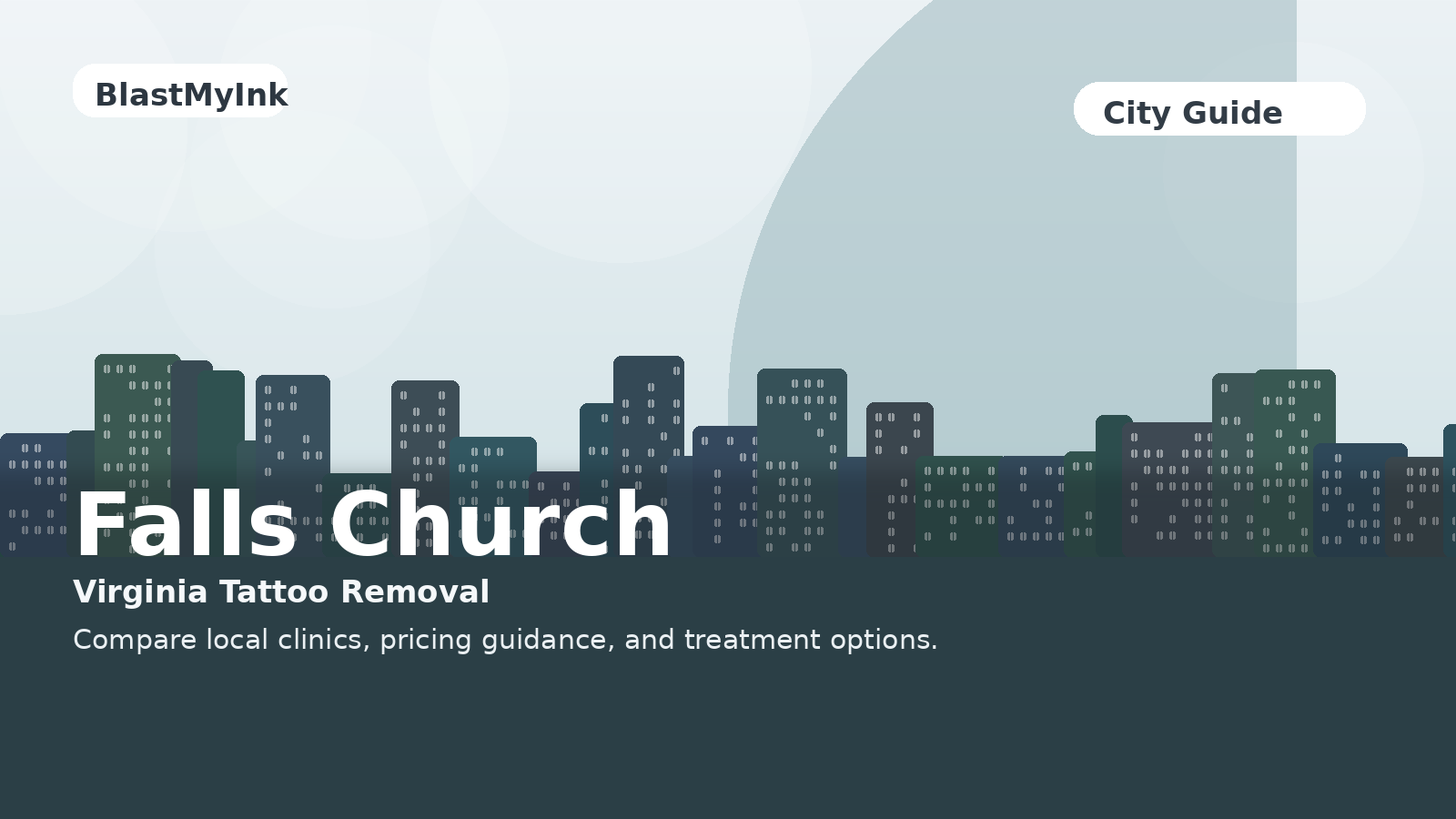 BlastMyInk

City Guide

Falls Church

Virginia Tattoo Removal

Compare local clinics, pricing guidance, and treatment options.